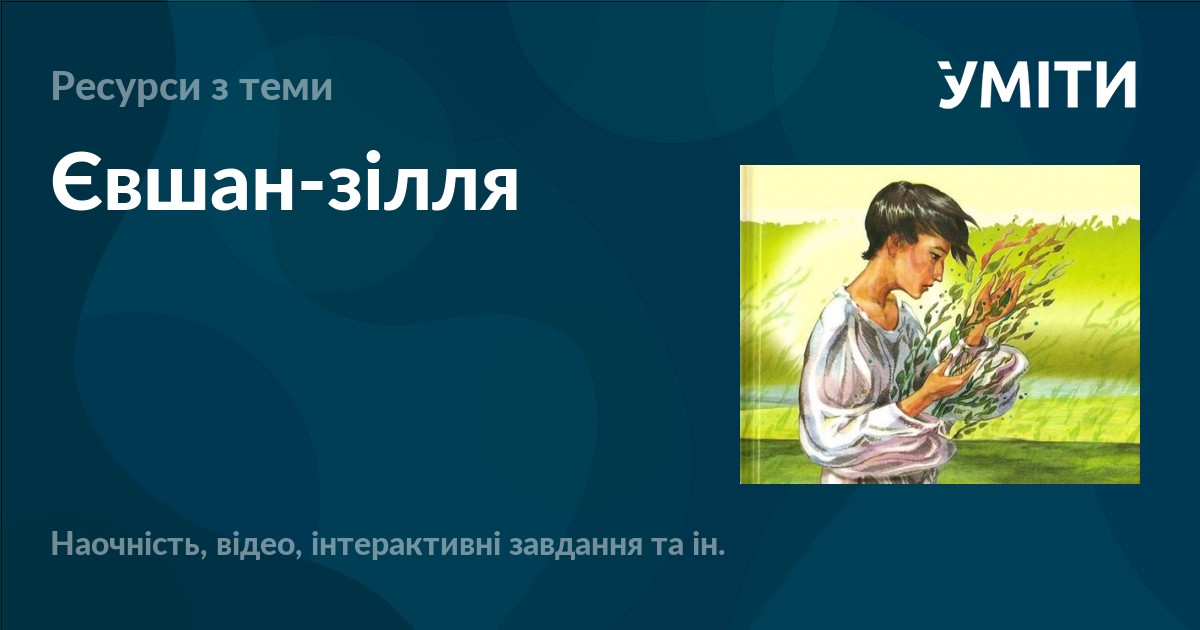 Ресурси з теми

УМІТИ

Євшан-зілля

Наочність, відео, інтерактивні завдання та ін.